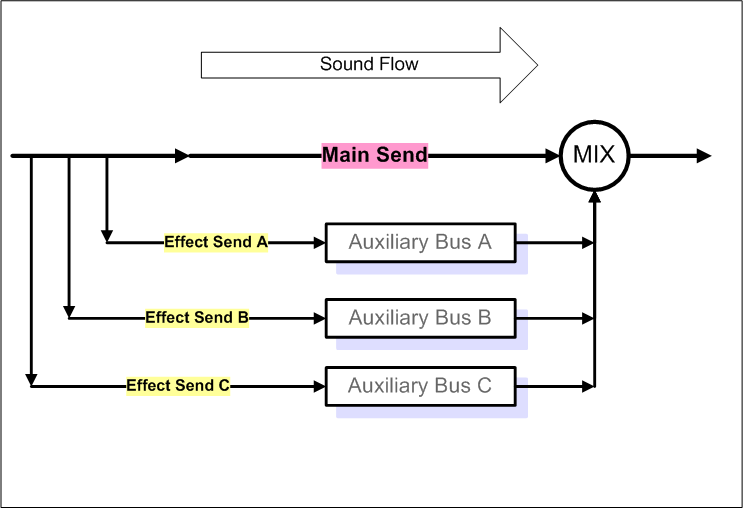 Sound Flow

Main Send

MIX

Effect Send A

Auxiliary Bus A

Effect Send B

Auxiliary Bus B

Effect Send C

Auxiliary Bus C